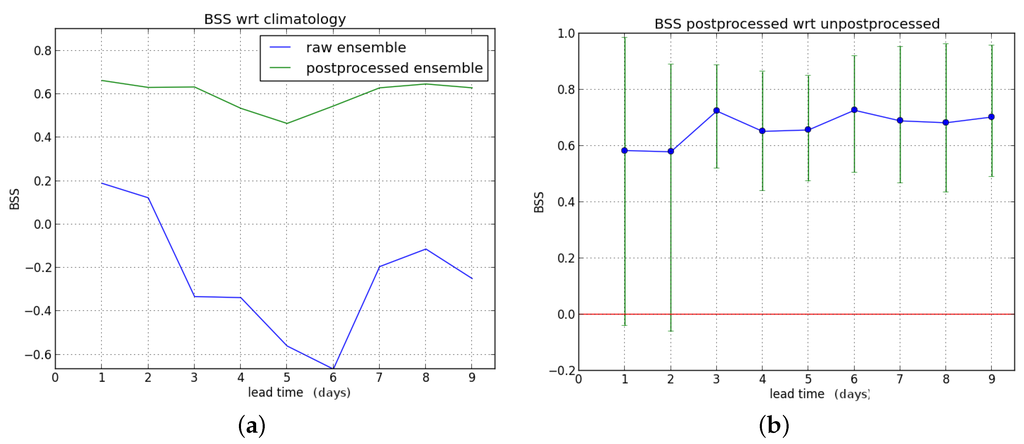 BSS wrt climatology

raw ensemble
postprocessed ensemble

BSS

0.8
0.6
0.4
0.2
0.0
−0.2
−0.4
−0.6

0 1 2 3 4 5 6 7 8 9

lead time (days)

(a)

BSS postprocessed wrt unpostprocessed

BSS

1.0
0.8
0.6
0.4
0.2
0.0
−0.2

0 1 2 3 4 5 6 7 8 9

lead time (days)

(b)